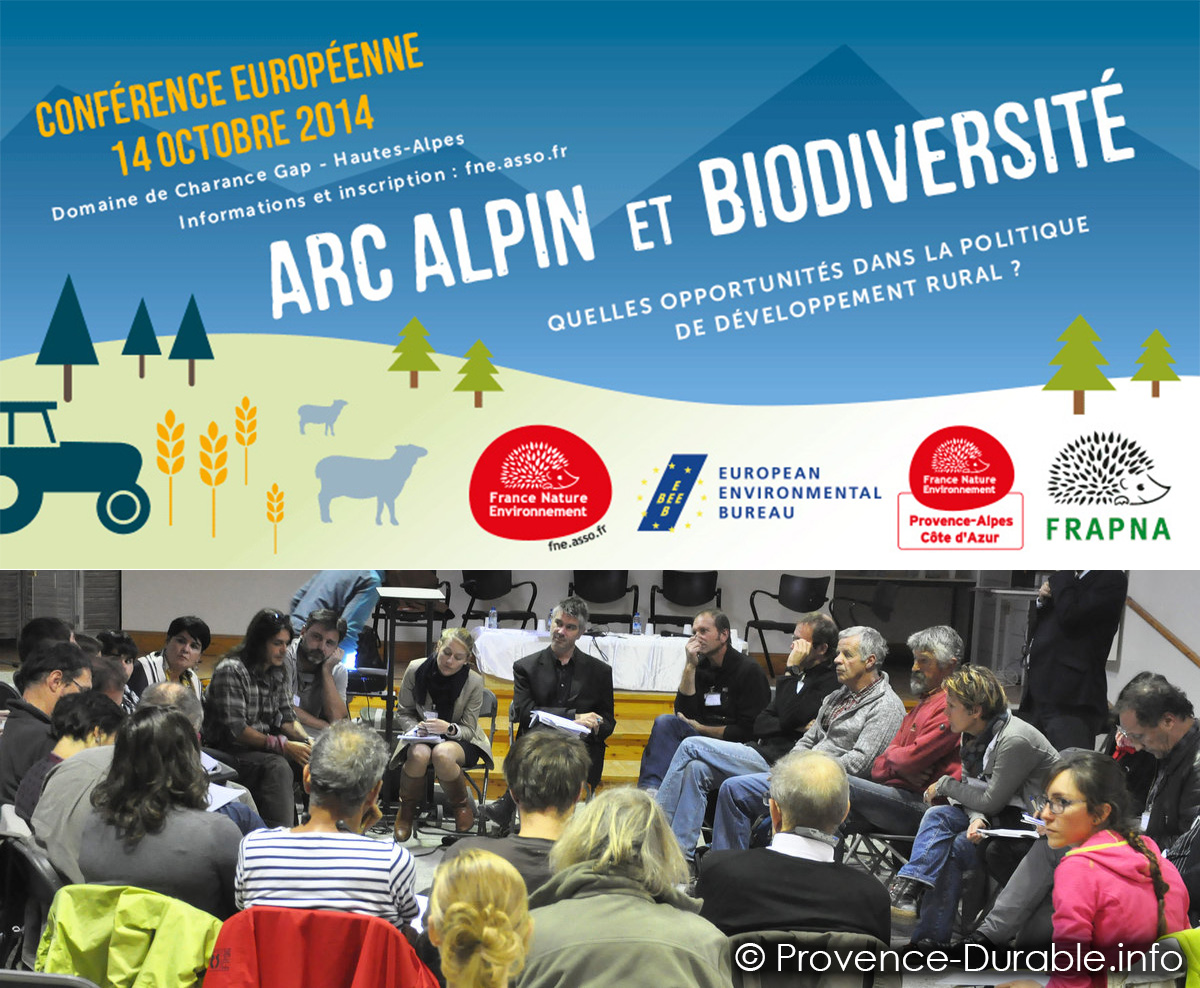 CONFÉRENCE EUROPÉENNE
14 OCTOBRE 2014
Domaine de Charance Gap - Hautes-Alpes
Informations et inscription : fne.asso.fr

ARC ALPIN ET BIODIVERSITÉ

QUELLES OPPORTUNITÉS DANS LA POLITIQUE DE DÉVELOPPEMENT RURAL ?

France Nature Environnement
fne.asso.fr

EEB
EUROPEAN ENVIRONMENTAL BUREAU

France Nature Environnement
Provence-Alpes Côte d'Azur

FRAPNA

© Provence-Durable.info